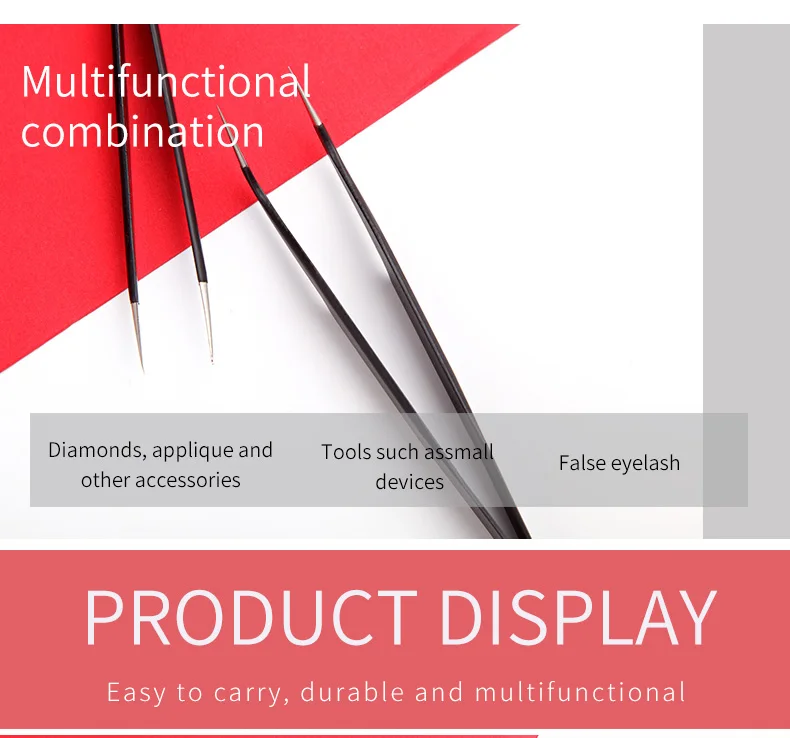 Multifunctional combination

Diamonds, applique and other accessories

Tools such assmall devices

False eyelash

PRODUCT DISPLAY

Easy to carry, durable and multifunctional